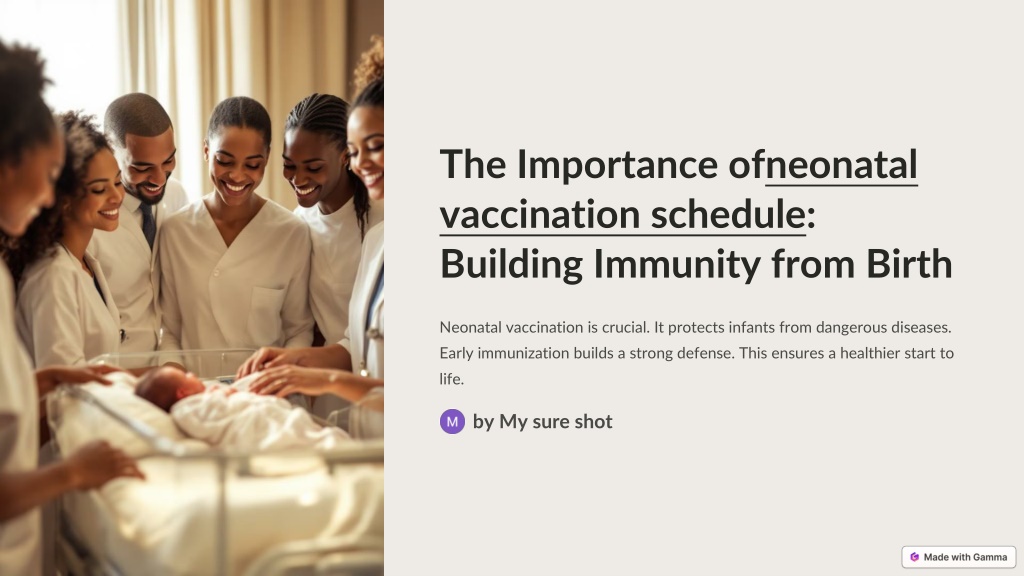 The Importance ofneonatal vaccination schedule: Building Immunity from Birth

Neonatal vaccination is crucial. It protects infants from dangerous diseases. Early immunization builds a strong defense. This ensures a healthier start to life.

M by My sure shot

Made with Gamma